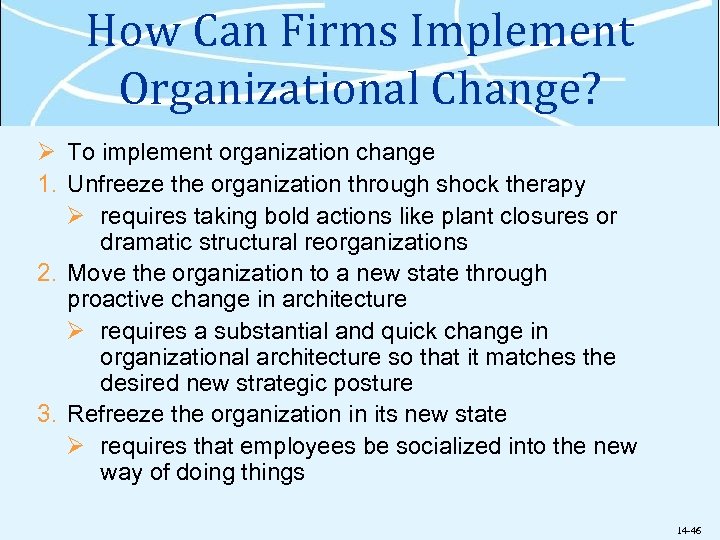 How Can Firms Implement Organizational Change?

➢ To implement organization change

1. Unfreeze the organization through shock therapy

➢ requires taking bold actions like plant closures or dramatic structural reorganizations

2. Move the organization to a new state through proactive change in architecture

➢ requires a substantial and quick change in organizational architecture so that it matches the desired new strategic posture

3. Refreeze the organization in its new state

➢ requires that employees be socialized into the new way of doing things

14-46